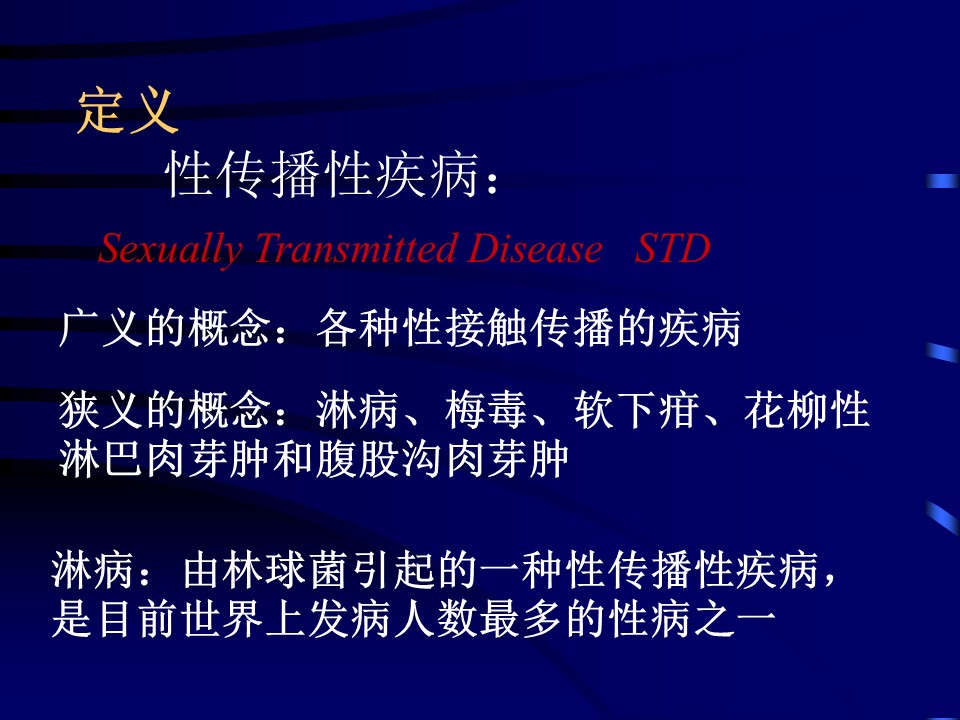 定义

性传播性疾病：

Sexually Transmitted Disease STD

广义的概念：各种性接触传播的疾病

狭义的概念：淋病、梅毒、软下疳、花柳性淋巴肉芽肿和腹股沟肉芽肿

淋病：由林球菌引起的一种性传播性疾病，是目前世界上发病人数最多的性病之一